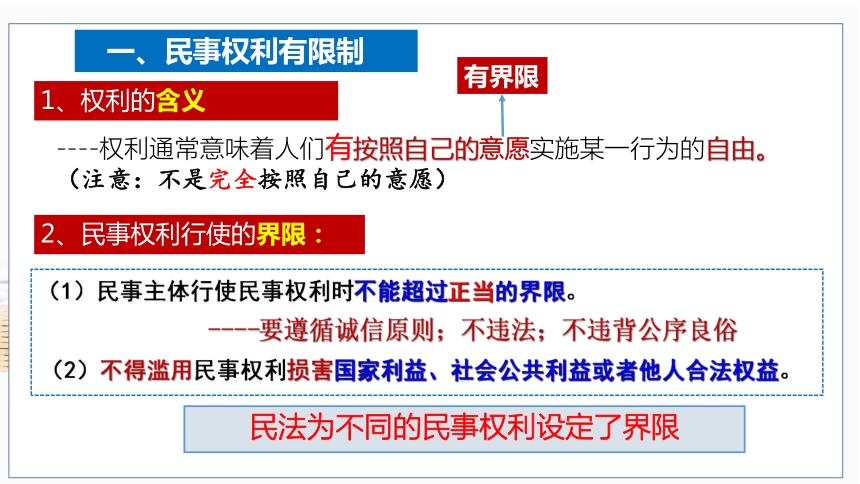 一、民事权利有限制

有界限

1、权利的含义

----权利通常意味着人们有按照自己的意愿实施某一行为的自由。

（注意：不是完全按照自己的意愿）

2、民事权利行使的界限：

（1）民事主体行使民事权利时不能超过正当的界限。

----要遵循诚信原则；不违法；不违背公序良俗

（2）不得滥用民事权利损害国家利益、社会公共利益或者他人合法权益。

民法为不同的民事权利设定了界限